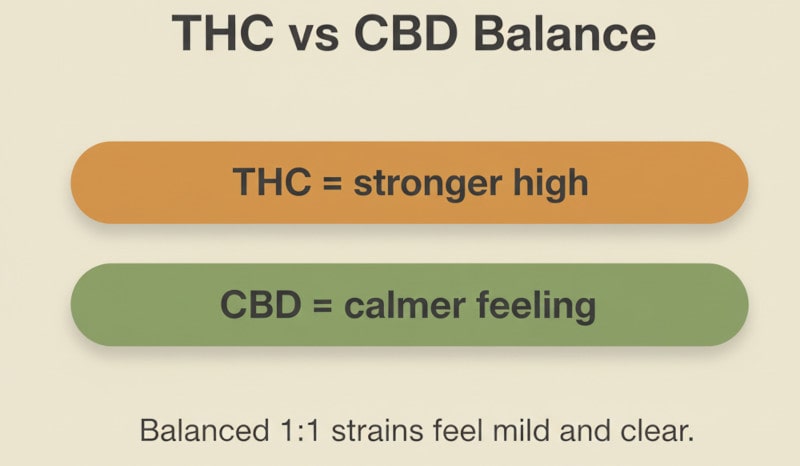 THC vs CBD Balance

THC = stronger high

CBD = calmer feeling

Balanced 1:1 strains feel mild and clear.